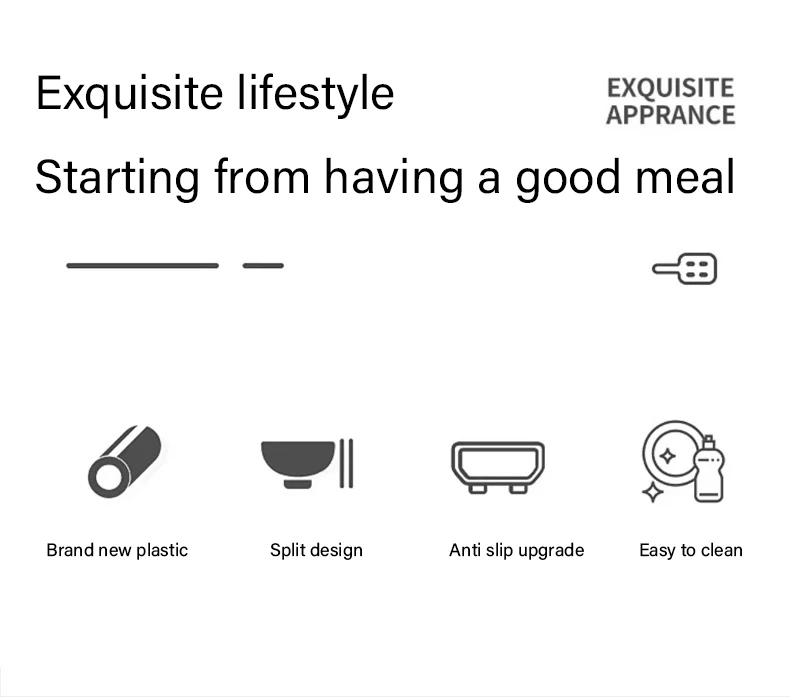 Exquisite lifestyle

EXQUISITE APPRANCE

Starting from having a good meal

Brand new plastic

Split design

Anti slip upgrade

Easy to clean